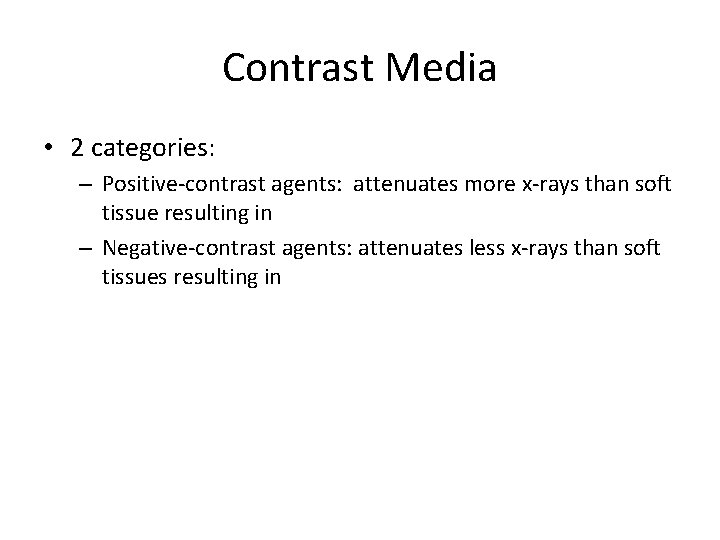 Contrast Media

• 2 categories:
– Positive-contrast agents: attenuates more x-rays than soft tissue resulting in
– Negative-contrast agents: attenuates less x-rays than soft tissues resulting in